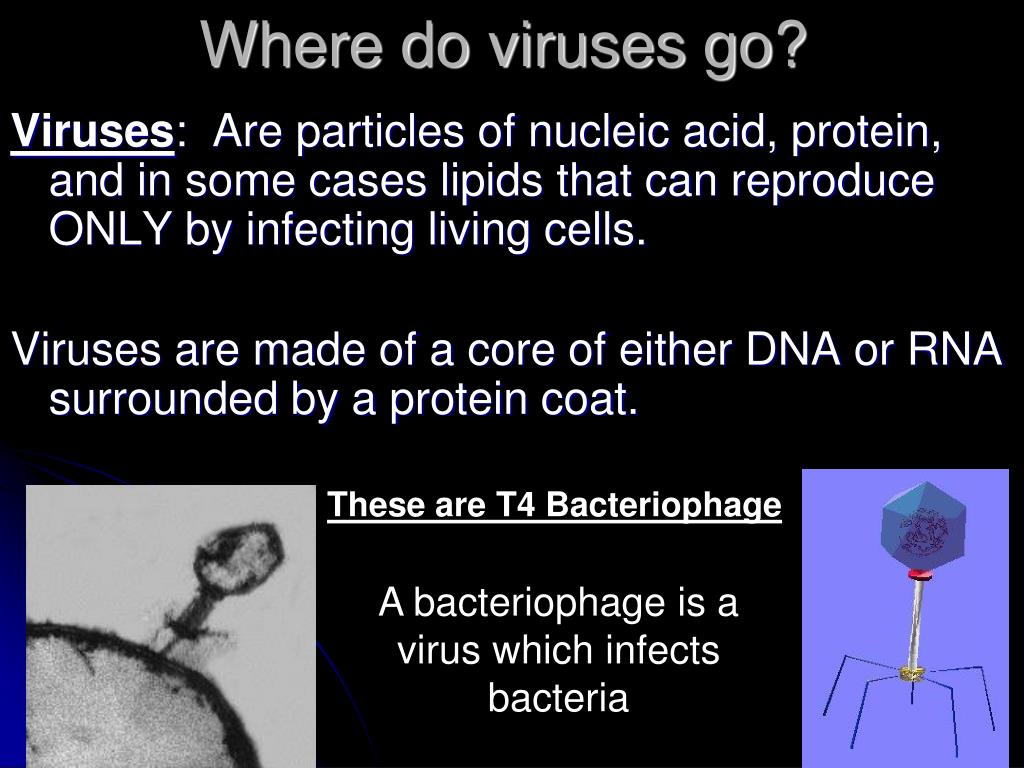 Where do viruses go?

Viruses: Are particles of nucleic acid, protein, and in some cases lipids that can reproduce ONLY by infecting living cells.

Viruses are made of a core of either DNA or RNA surrounded by a protein coat.

These are T4 Bacteriophage

A bacteriophage is a virus which infects bacteria